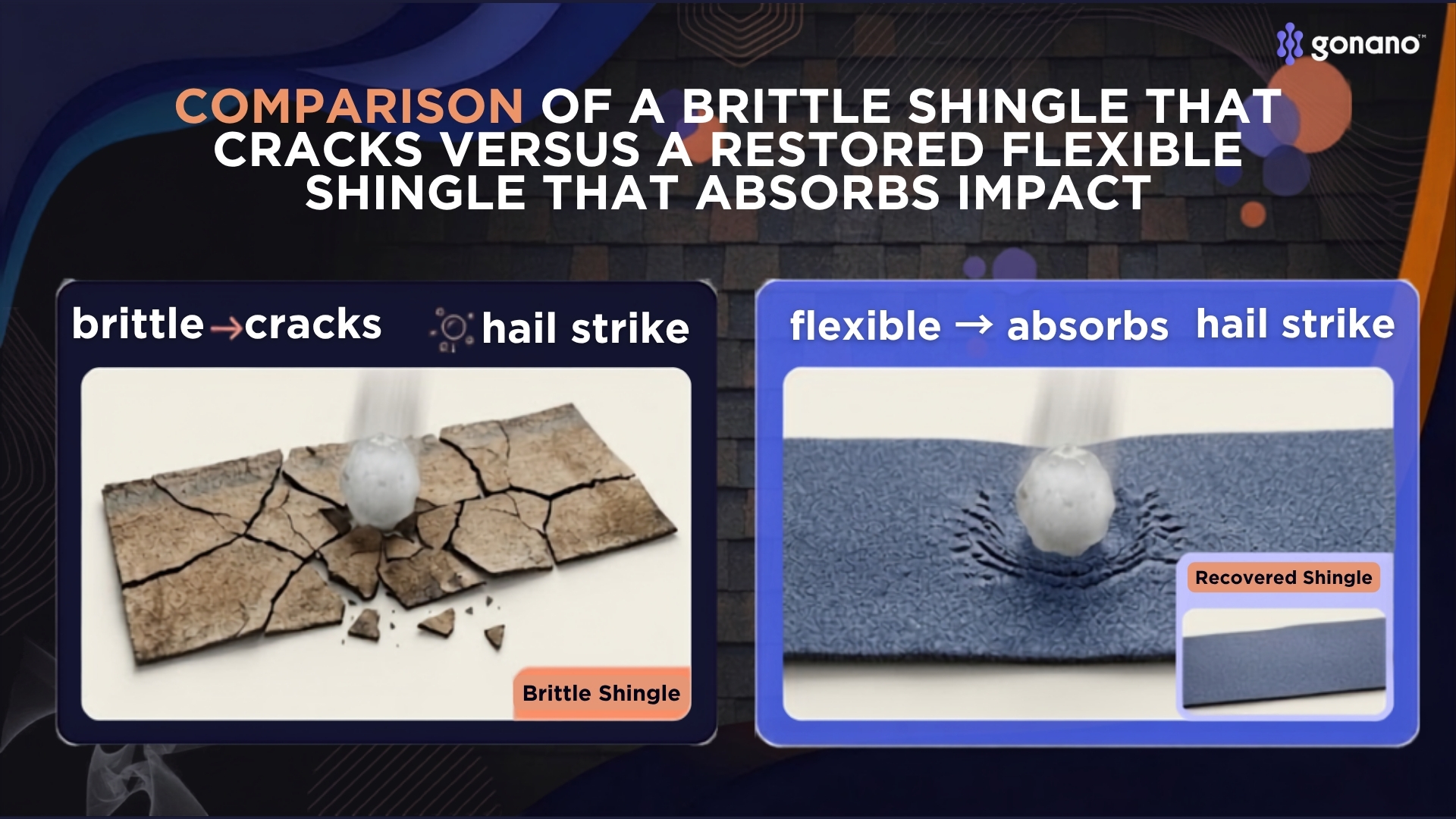 gonano™

COMPARISON OF A BRITTLE SHINGLE THAT CRACKS VERSUS A RESTORED FLEXIBLE SHINGLE THAT ABSORBS IMPACT

brittle → cracks

hail strike

Brittle Shingle

flexible → absorbs

hail strike

Recovered Shingle